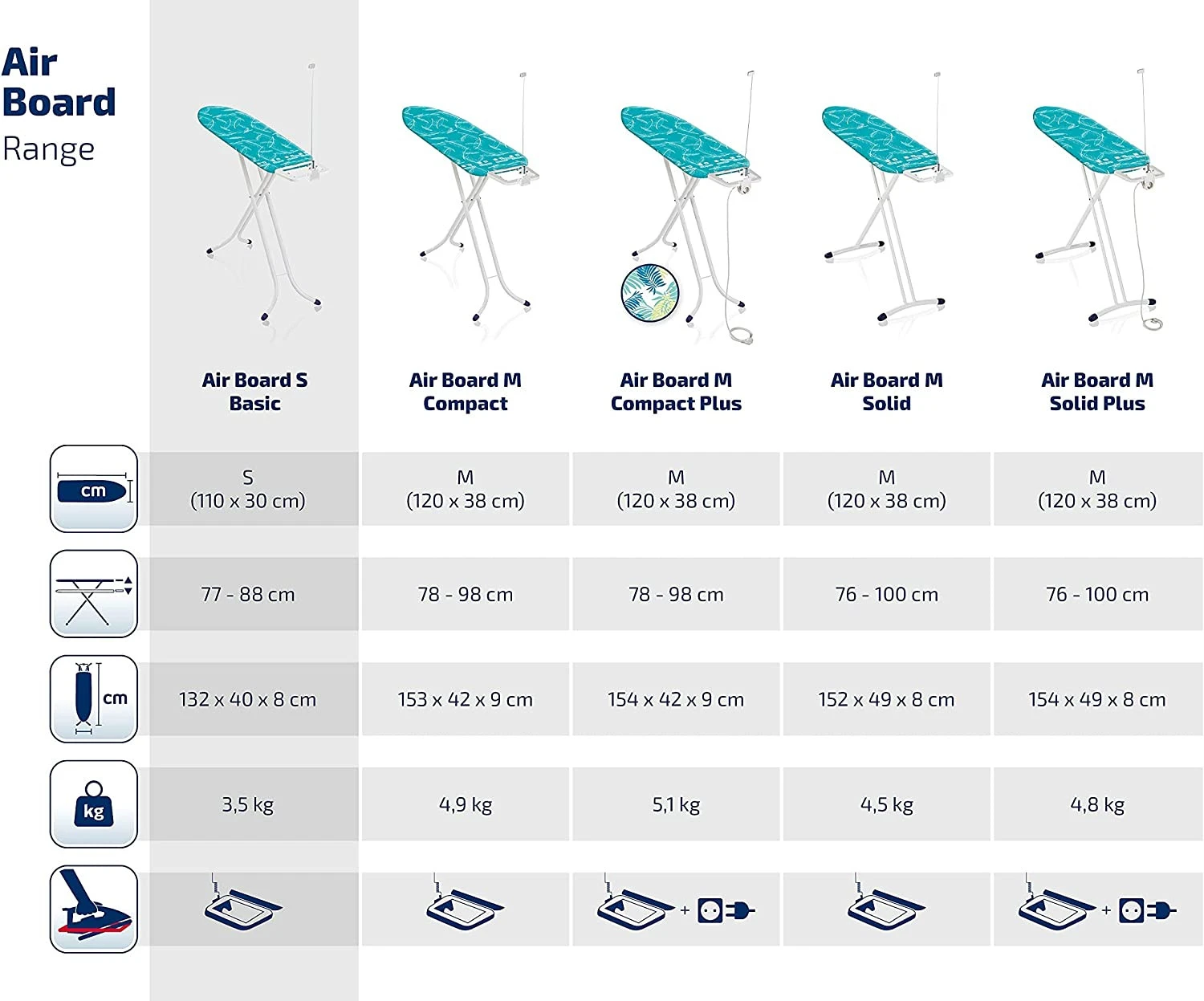 Air Board Range

| | Air Board S Basic | Air Board M Compact | Air Board M Compact Plus | Air Board M Solid | Air Board M Solid Plus |
|---|---|---|---|---|---|
| cm | S (110 x 30 cm) | M (120 x 38 cm) | M (120 x 38 cm) | M (120 x 38 cm) | M (120 x 38 cm) |
| | 77 - 88 cm | 78 - 98 cm | 78 - 98 cm | 76 - 100 cm | 76 - 100 cm |
| cm | 132 x 40 x 8 cm | 153 x 42 x 9 cm | 154 x 42 x 9 cm | 152 x 49 x 8 cm | 154 x 49 x 8 cm |
| kg | 3,5 kg | 4,9 kg | 5,1 kg | 4,5 kg | 4,8 kg |
| | | | + | | + |